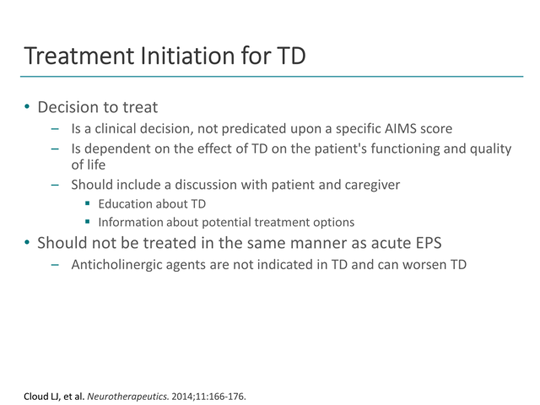 Treatment Initiation for TD

• Decision to treat
  – Is a clinical decision, not predicated upon a specific AIMS score
  – Is dependent on the effect of TD on the patient's functioning and quality of life
  – Should include a discussion with patient and caregiver
    ▪ Education about TD
    ▪ Information about potential treatment options
• Should not be treated in the same manner as acute EPS
  – Anticholinergic agents are not indicated in TD and can worsen TD

Cloud LJ, et al. Neurotherapeutics. 2014;11:166-176.